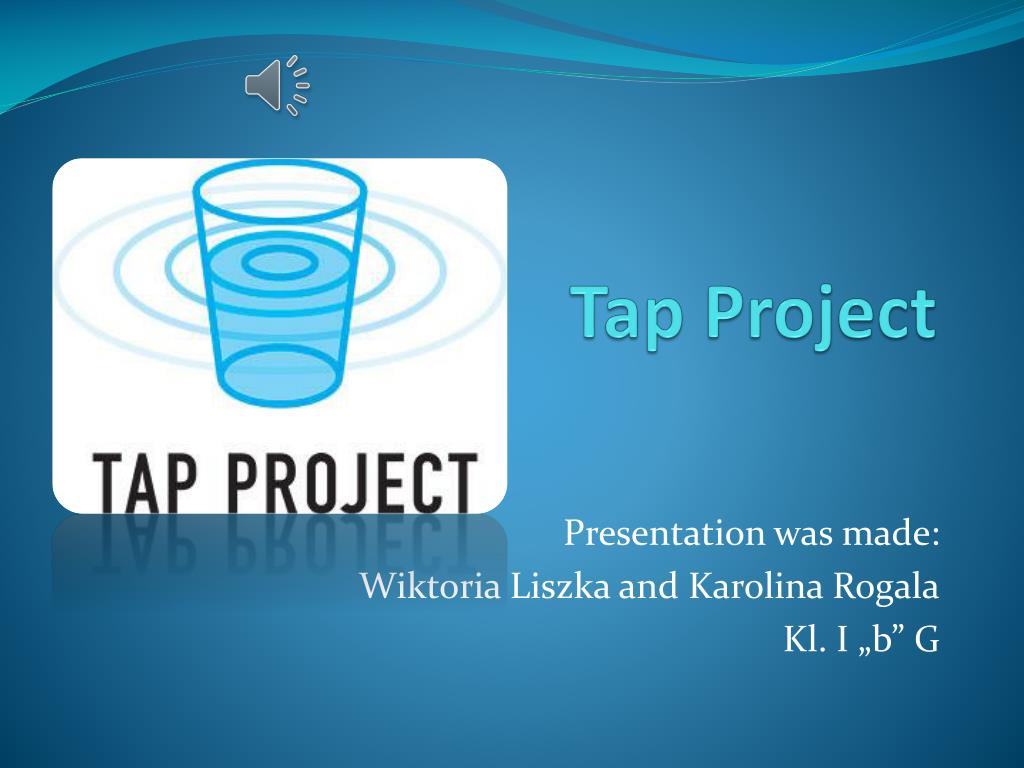 TAP PROJECT

Tap Project

Presentation was made:
Wiktoria Liszka and Karolina Rogala
Kl. I „b” G